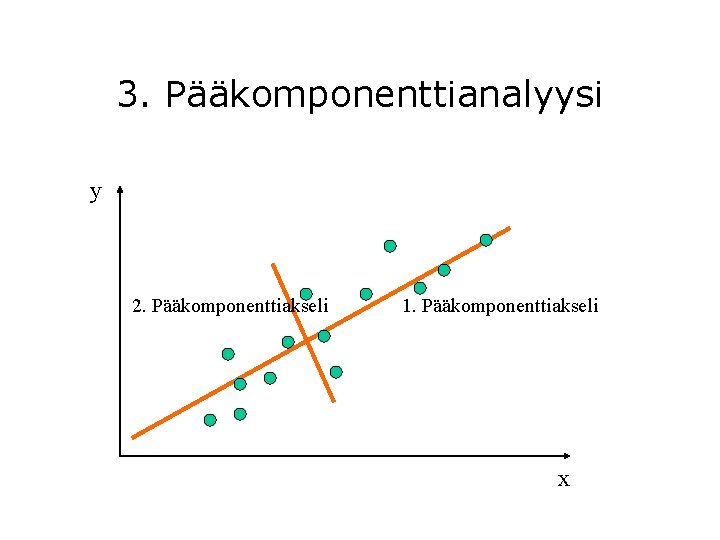 3. Pääkomponenttianalyysi

y

2. Pääkomponenttiakseli

1. Pääkomponenttiakseli

x